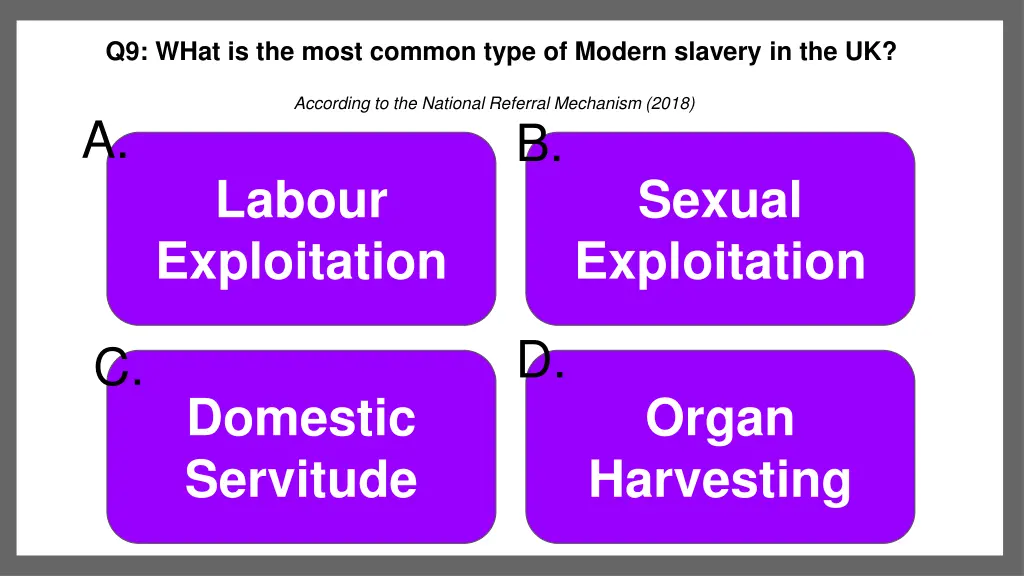 Q9: WHat is the most common type of Modern slavery in the UK?

According to the National Referral Mechanism (2018)

A.
Labour Exploitation

B.
Sexual Exploitation

C.
Domestic Servitude

D.
Organ Harvesting